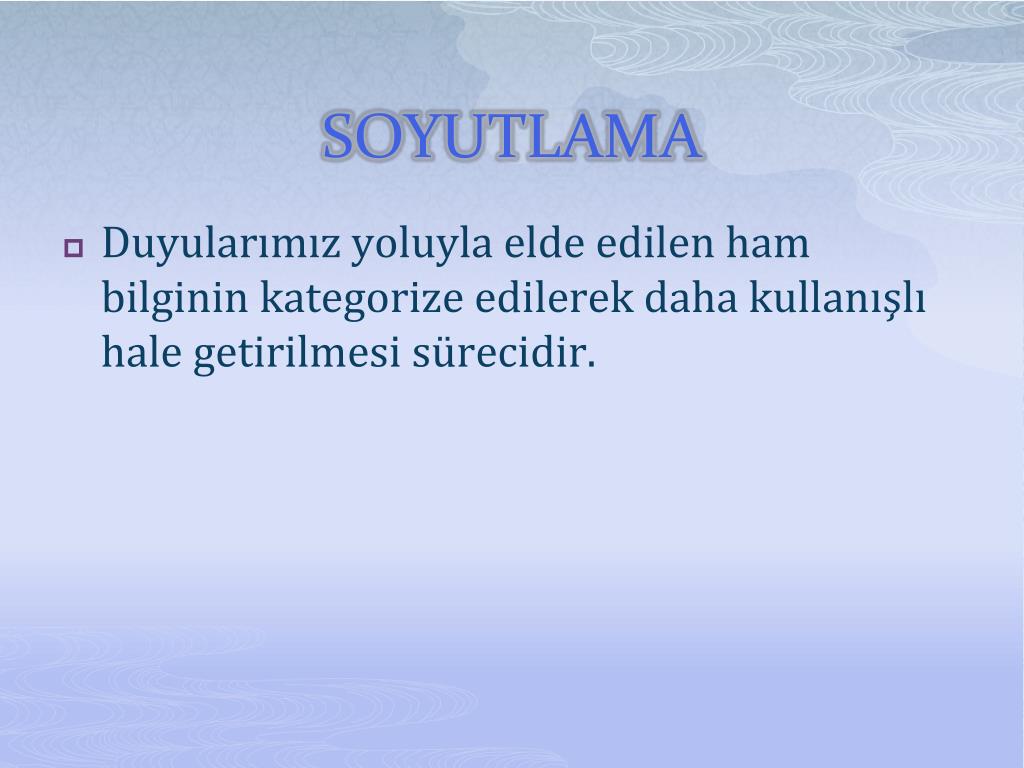 SOYUTLAMA

Duyularımız yoluyla elde edilen ham bilginin kategorize edilerek daha kullanışlı hale getirilmesi sürecidir.